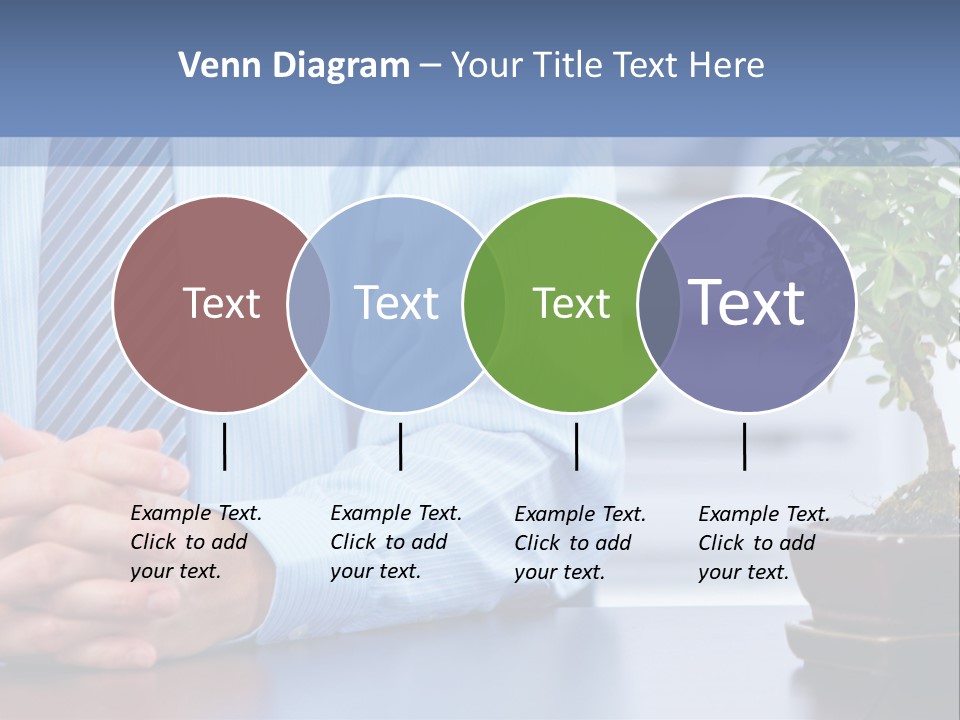 Venn Diagram – Your Title Text Here

Text

Text

Text

Text

Example Text. Click to add your text.

Example Text. Click to add your text.

Example Text. Click to add your text.

Example Text. Click to add your text.